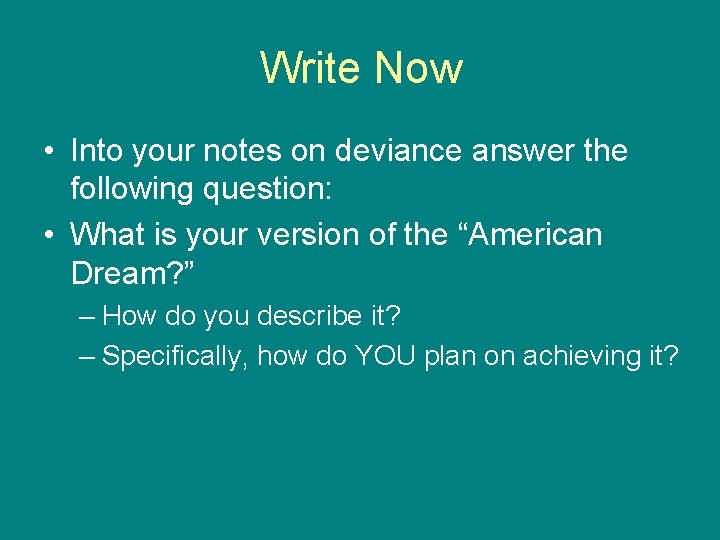 Write Now

• Into your notes on deviance answer the following question:

• What is your version of the “American Dream?”

– How do you describe it?

– Specifically, how do YOU plan on achieving it?